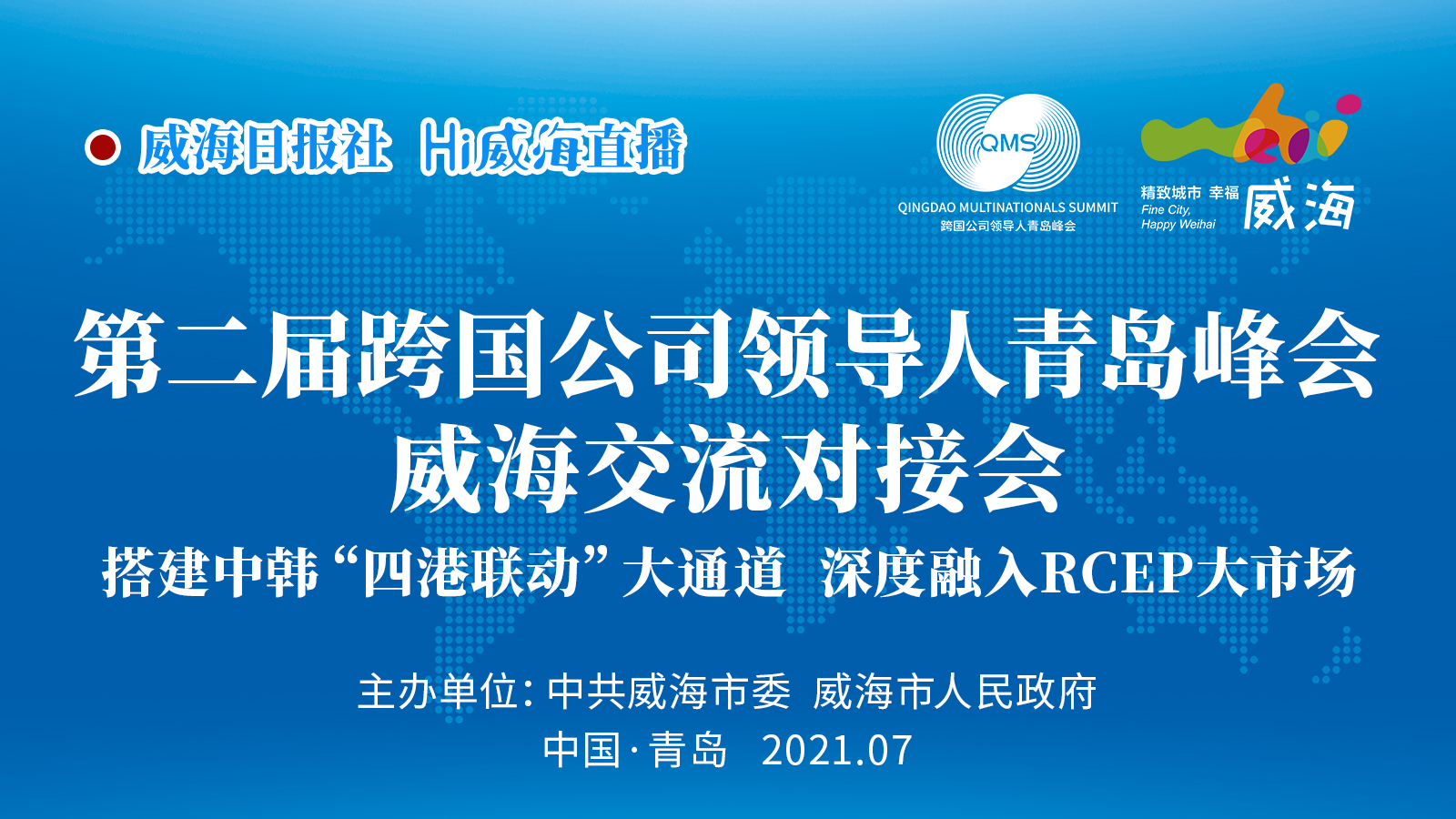 威海日报社 Hi威海直播

QMS
QINGDAO MULTINATIONALS SUMMIT
跨国公司领导人青岛峰会

精致城市 幸福
Fine City, Happy Weihai
威海

第二届跨国公司领导人青岛峰会
威海交流对接会
搭建中韩“四港联动”大通道 深度融入RCEP大市场

主办单位：中共威海市委 威海市人民政府
中国·青岛 2021.07